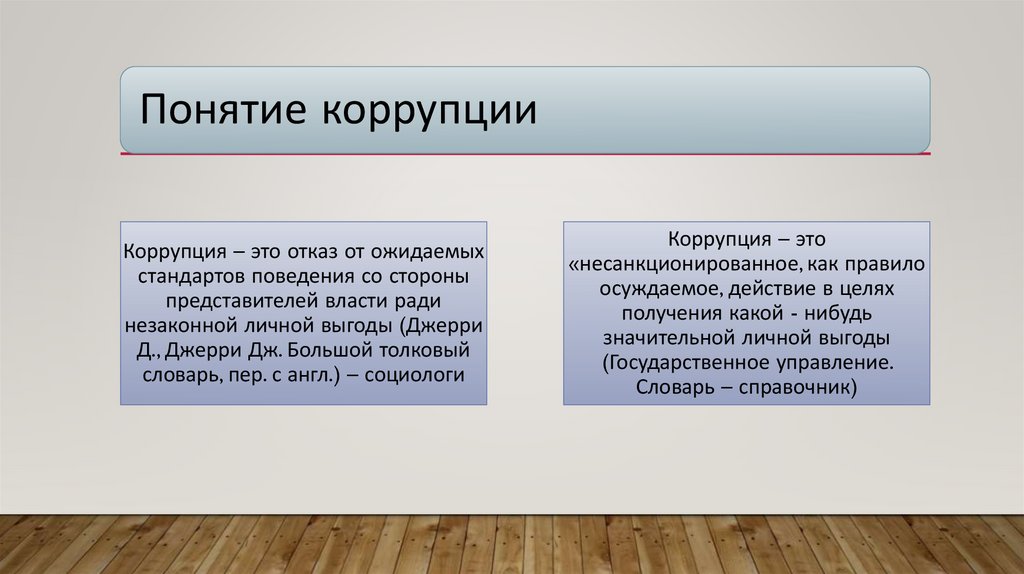 Понятие коррупции

Коррупция – это отказ от ожидаемых стандартов поведения со стороны представителей власти ради незаконной личной выгоды (Джерри Д., Джерри Дж. Большой толковый словарь, пер. с англ.) – социологи

Коррупция – это «несанкционированное, как правило осуждаемое, действие в целях получения какой - нибудь значительной личной выгоды (Государственное управление. Словарь – справочник)